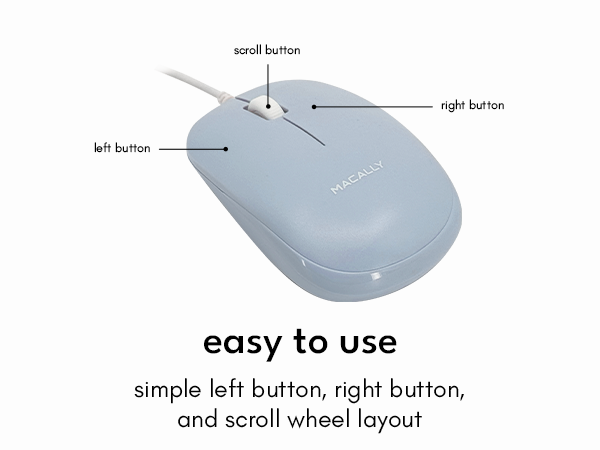 scroll button

right button

left button

MACALLY

easy to use

simple left button, right button, and scroll wheel layout